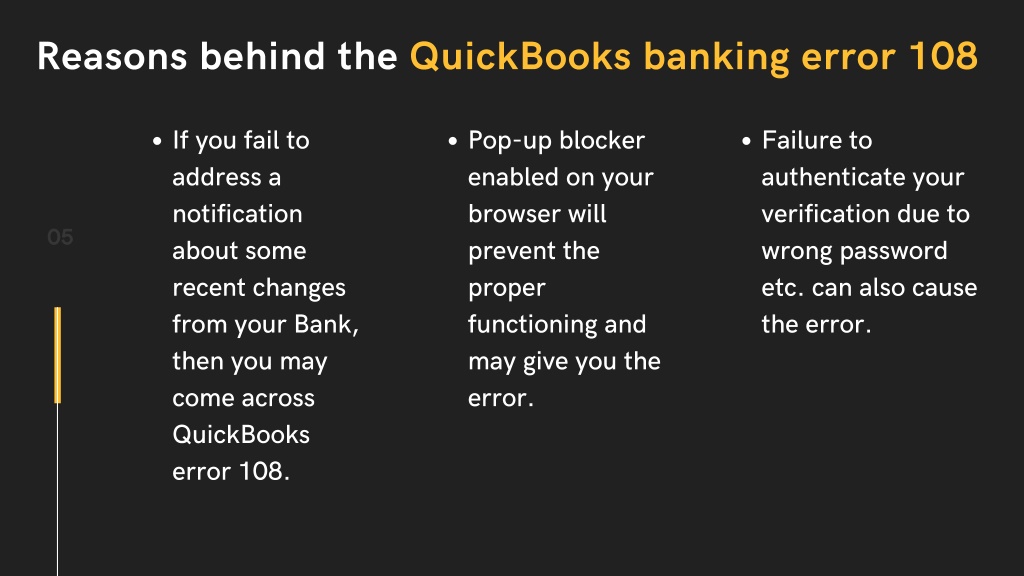 Reasons behind the QuickBooks banking error 108

05

• If you fail to address a notification about some recent changes from your Bank, then you may come across QuickBooks error 108.

• Pop-up blocker enabled on your browser will prevent the proper functioning and may give you the error.

• Failure to authenticate your verification due to wrong password etc. can also cause the error.